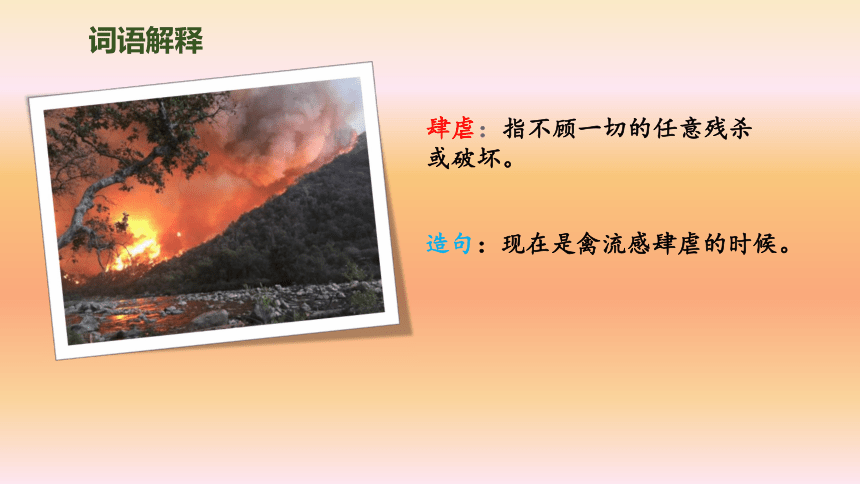 词语解释

肆虐：指不顾一切的任意残杀或破坏。

造句：现在是禽流感肆虐的时候。